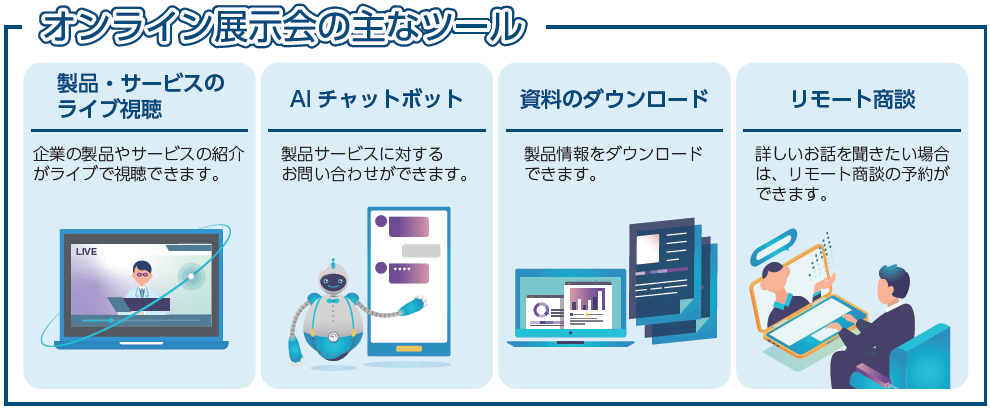 オンライン展示会の主なツール

製品・サービスのライブ視聴

企業の製品やサービスの紹介がライブで視聴できます。

LIVE

AI チャットボット

製品サービスに対するお問い合わせができます。

資料のダウンロード

製品情報をダウンロードできます。

リモート商談

詳しいお話を聞きたい場合は、リモート商談の予約ができます。